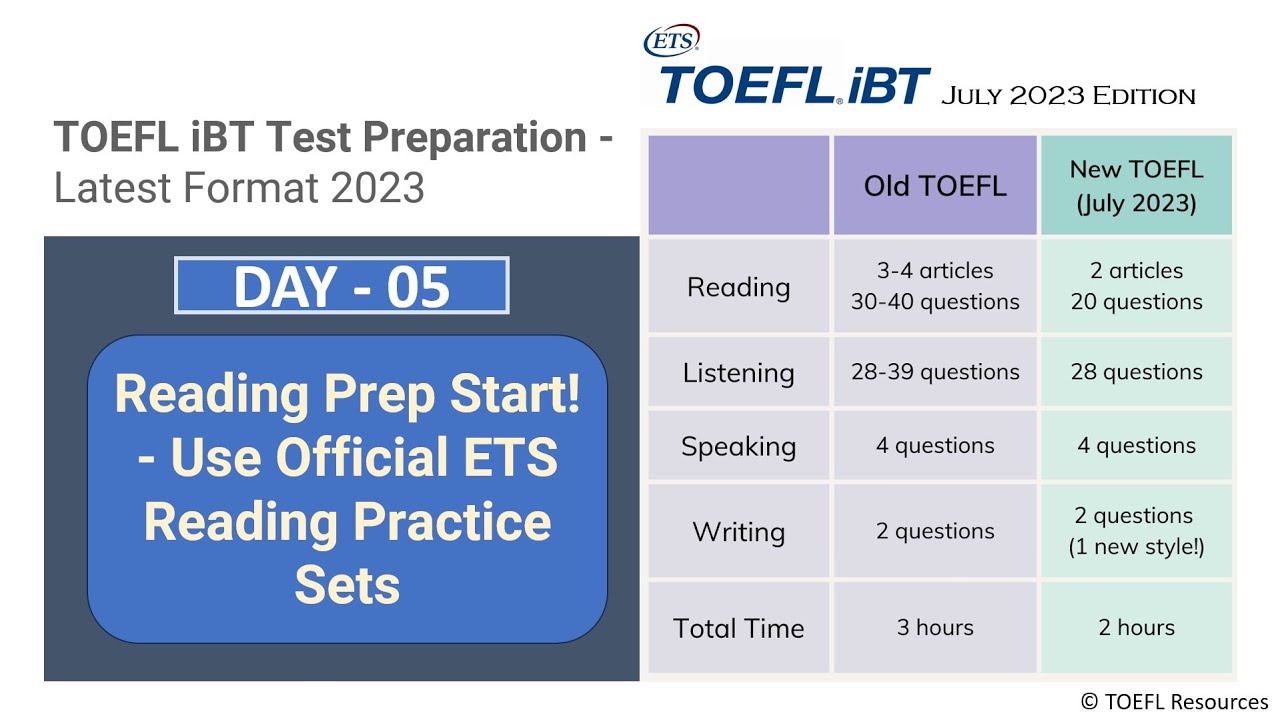 TOEFL iBT Test Preparation - Latest Format 2023

DAY - 05

Reading Prep Start! - Use Official ETS Reading Practice Sets

ETS
TOEFL iBT July 2023 Edition

| | Old TOEFL | New TOEFL (July 2023) |
|---|---|---|
| Reading | 3-4 articles 30-40 questions | 2 articles 20 questions |
| Listening | 28-39 questions | 28 questions |
| Speaking | 4 questions | 4 questions |
| Writing | 2 questions | 2 questions (1 new style!) |
| Total Time | 3 hours | 2 hours |

© TOEFL Resources